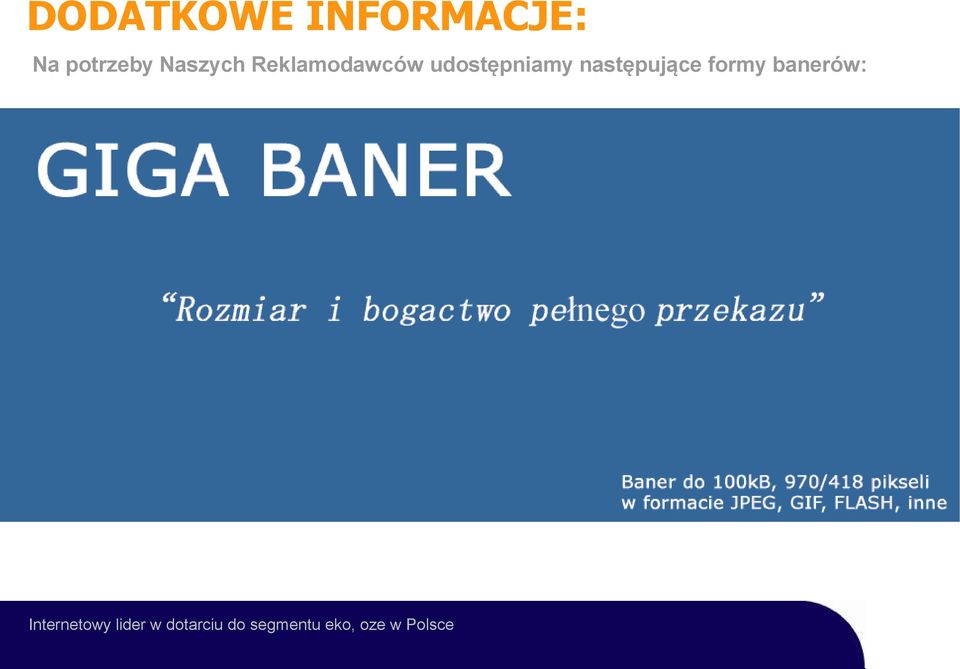 DODATKOWE INFORMACJE:

Na potrzeby Naszych Reklamodawców udostępniamy następujące formy banerów:

GIGA BANER

“Rozmiar i bogactwo pełnego przekazu”

Baner do 100kB, 970/418 pikseli
w formacie JPEG, GIF, FLASH, inne

Internetowy lider w dotarciu do segmentu eko, oze w Polsce